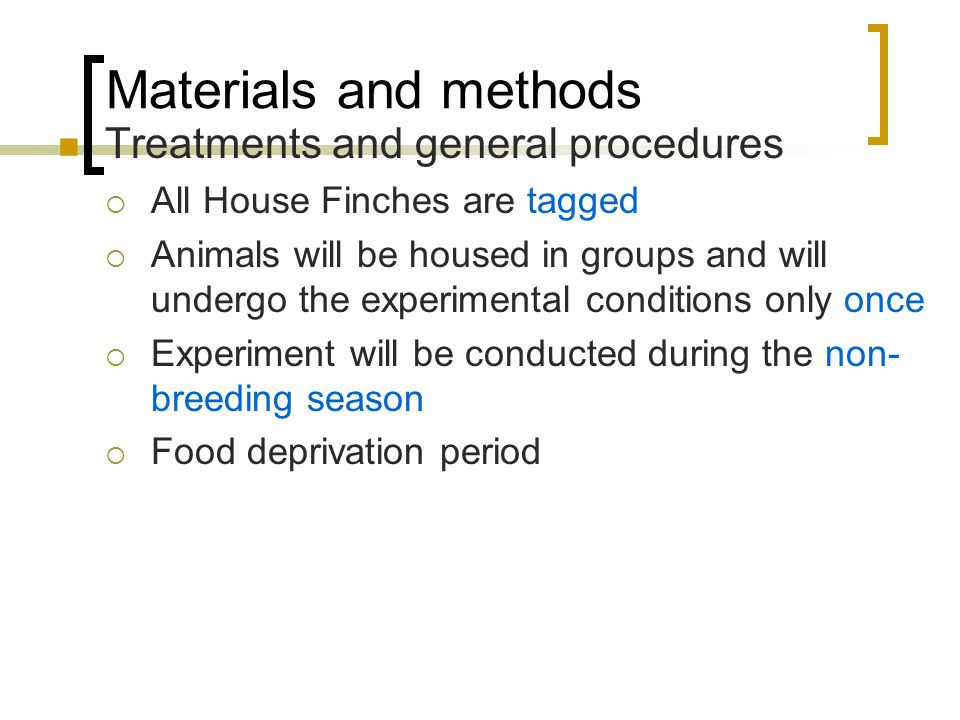 Materials and methods

Treatments and general procedures

All House Finches are tagged

Animals will be housed in groups and will undergo the experimental conditions only once

Experiment will be conducted during the non-breeding season

Food deprivation period